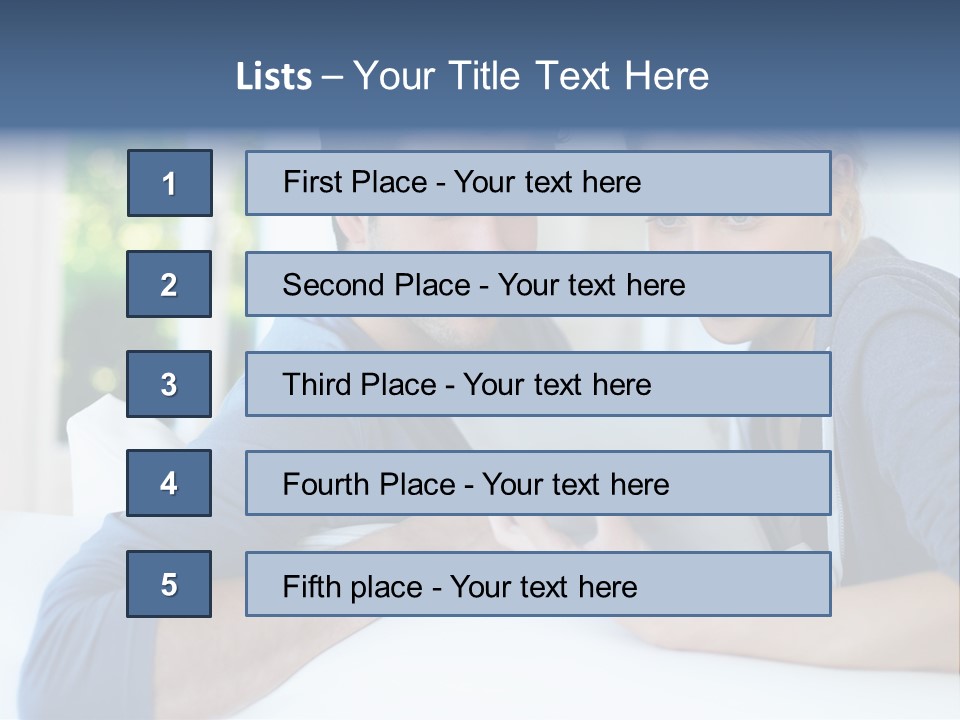 Lists – Your Title Text Here

1

First Place - Your text here

2

Second Place - Your text here

3

Third Place - Your text here

4

Fourth Place - Your text here

5

Fifth place - Your text here